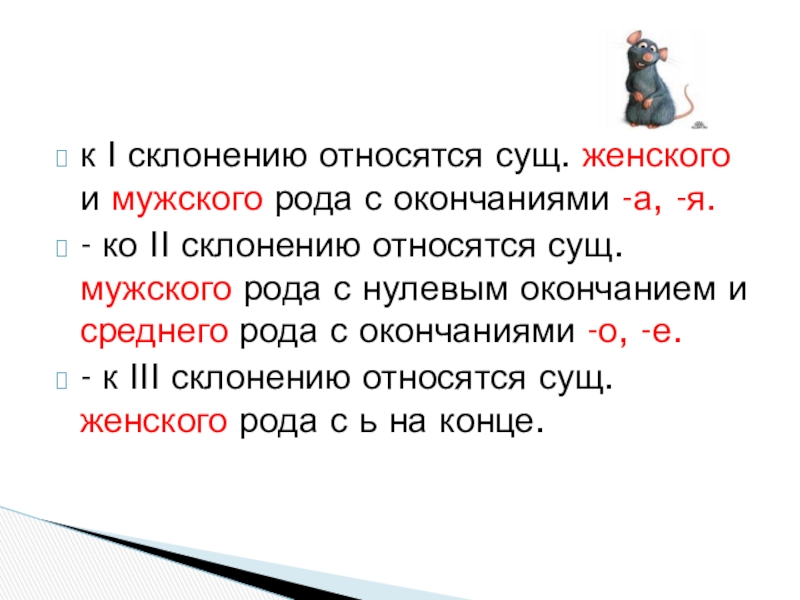 к I склонению относятся сущ. женского и мужского рода с окончаниями -а, -я.

- ко II склонению относятся сущ. мужского рода с нулевым окончанием и среднего рода с окончаниями -о, -е.

- к III склонению относятся сущ. женского рода с ь на конце.